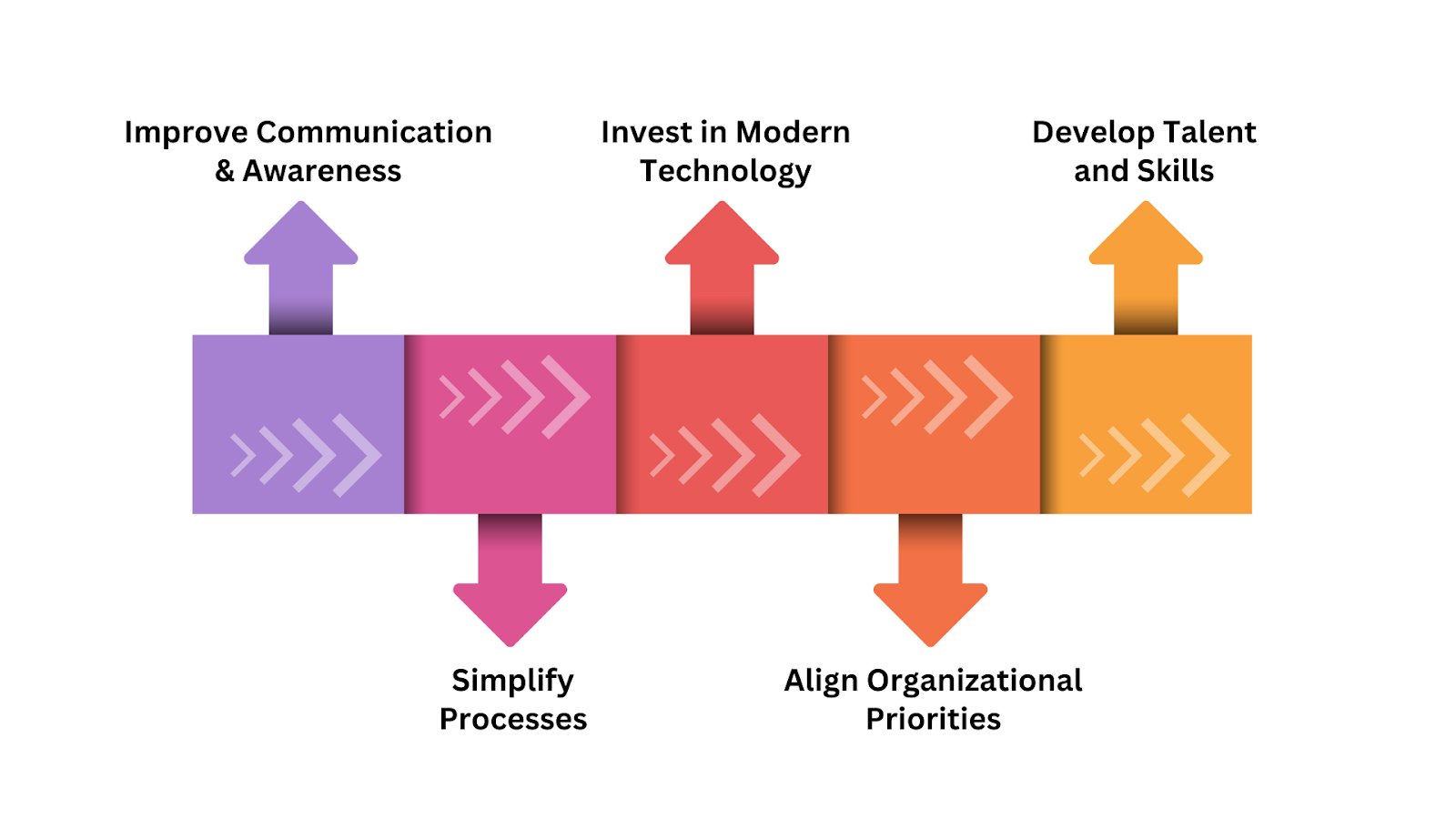 Improve Communication & Awareness

Invest in Modern Technology

Develop Talent and Skills

Simplify Processes

Align Organizational Priorities